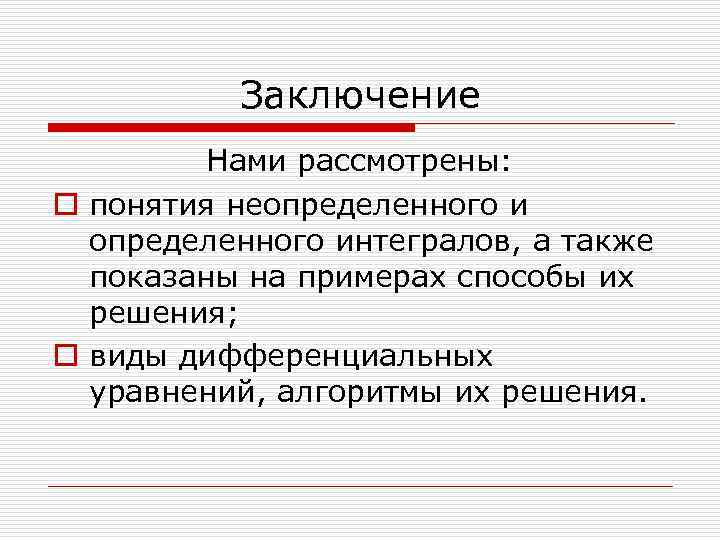 Заключение

Нами рассмотрены:

понятия неопределенного и определенного интегралов, а также показаны на примерах способы их решения;

виды дифференциальных уравнений, алгоритмы их решения.